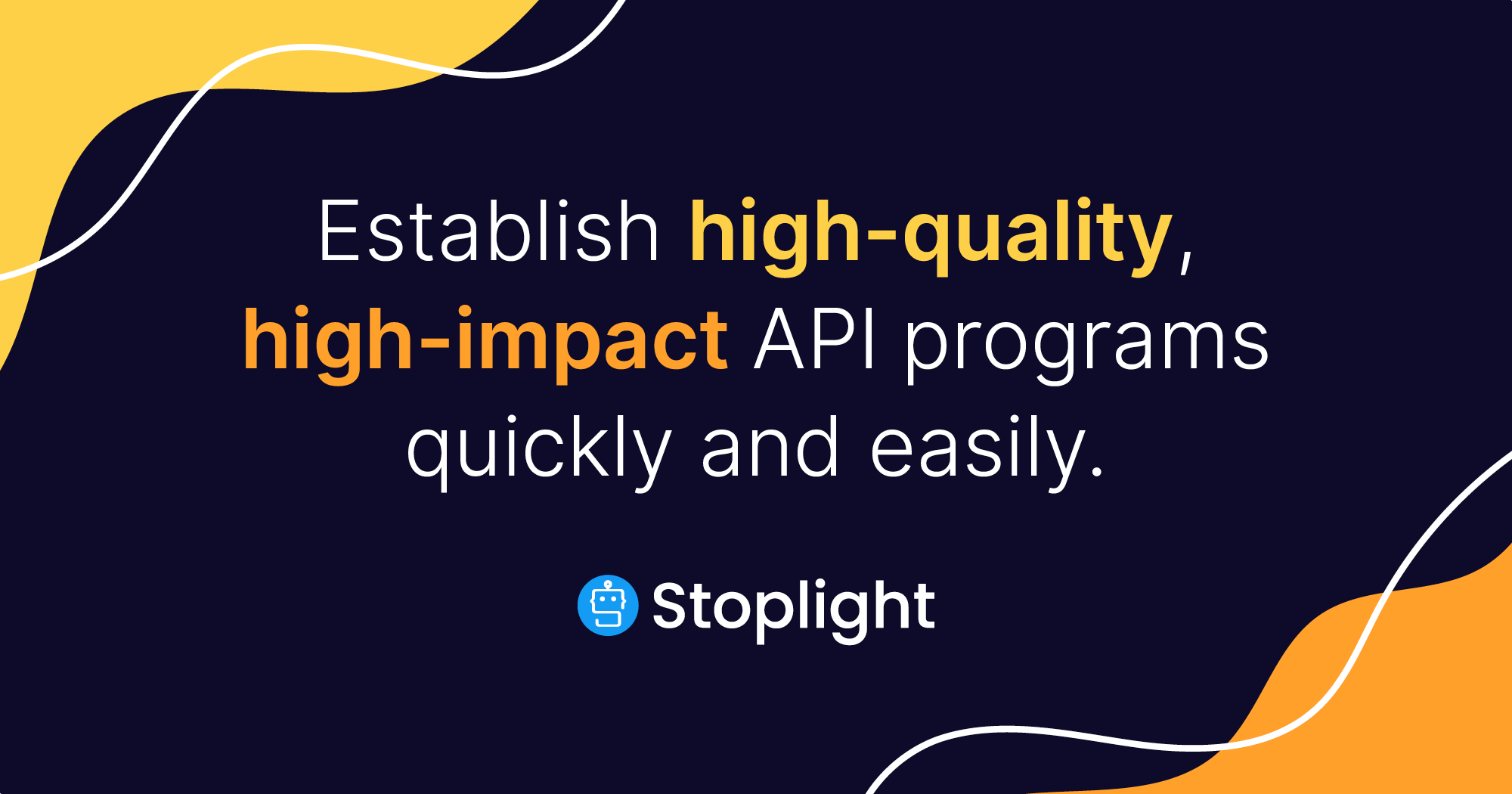 Establish high-quality, high-impact API programs quickly and easily.

Stoplight